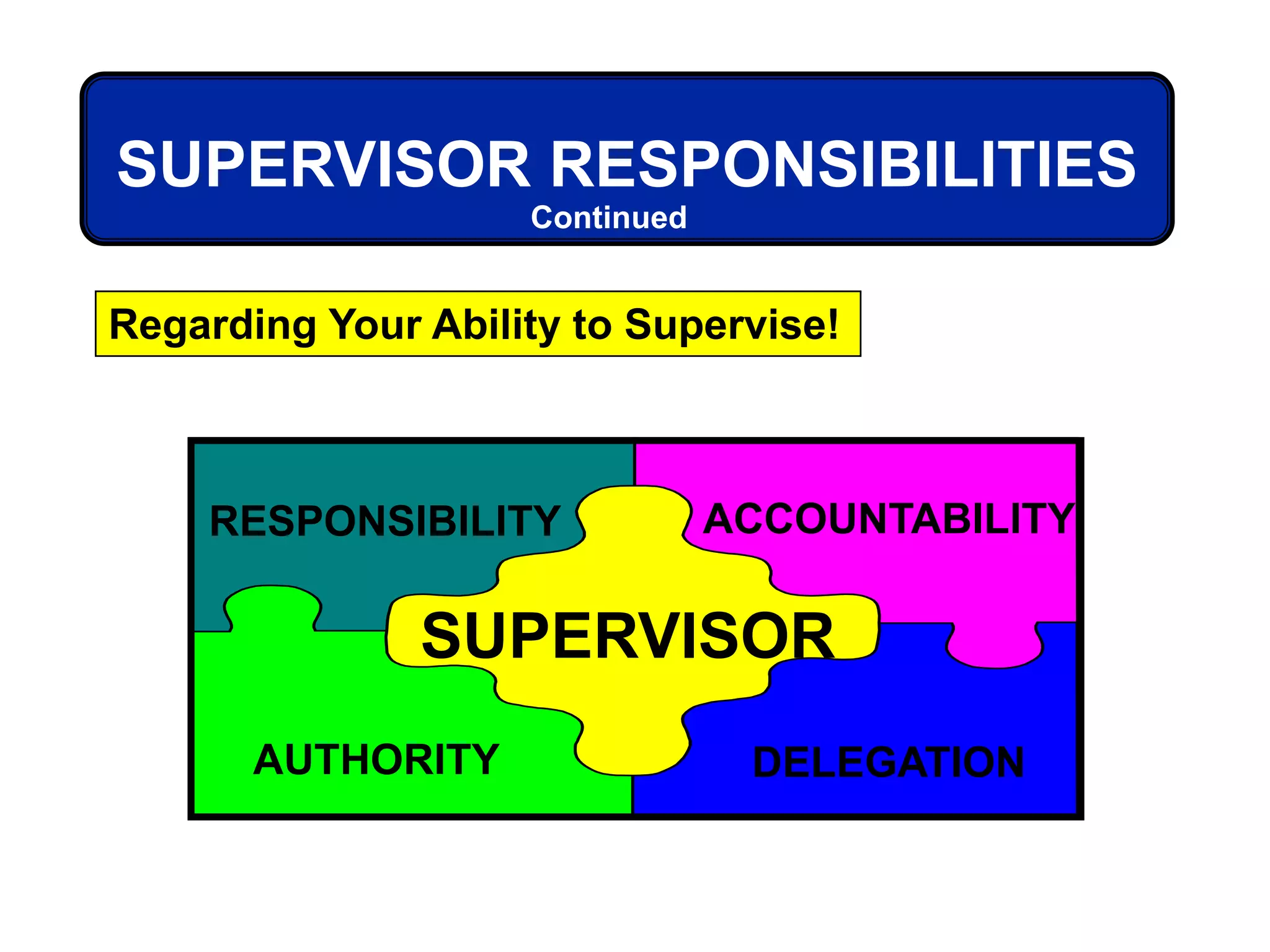 SUPERVISOR RESPONSIBILITIES
Continued

Regarding Your Ability to Supervise!

RESPONSIBILITY

ACCOUNTABILITY

SUPERVISOR

AUTHORITY

DELEGATION